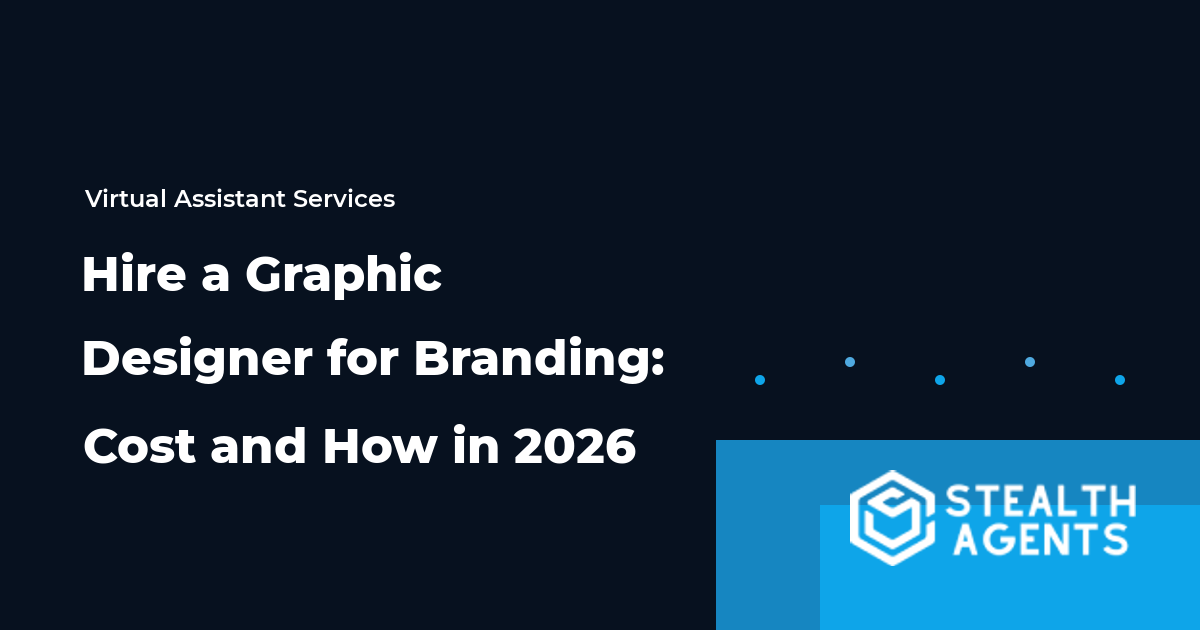 Virtual Assistant Services

Hire a Graphic Designer for Branding: Cost and How in 2026

STEALTH AGENTS